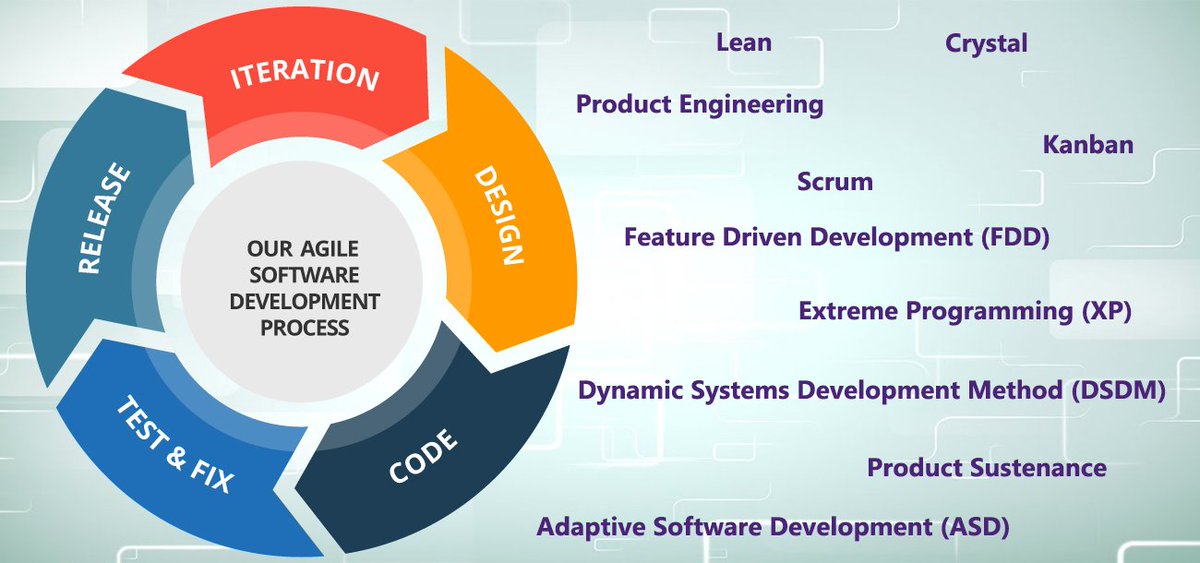 ITERATION
DESIGN
CODE
TEST & FIX
RELEASE
OUR AGILE SOFTWARE DEVELOPMENT PROCESS

Lean
Crystal
Product Engineering
Kanban
Scrum
Feature Driven Development (FDD)
Extreme Programming (XP)
Dynamic Systems Development Method (DSDM)
Product Sustenance
Adaptive Software Development (ASD)